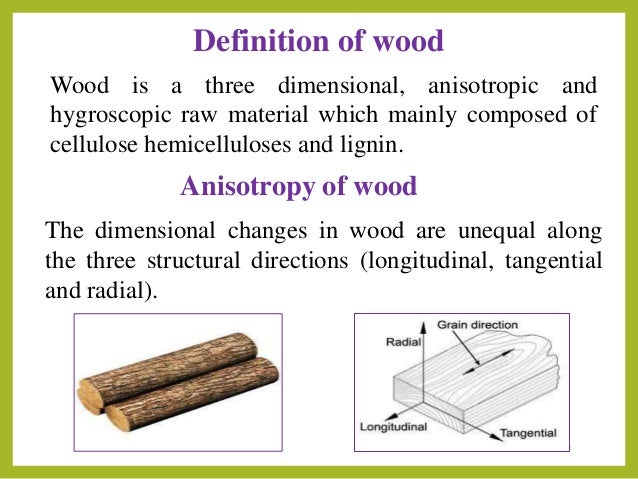 Definition of wood

Wood is a three dimensional, anisotropic and hygroscopic raw material which mainly composed of cellulose hemicelluloses and lignin.

Anisotropy of wood

The dimensional changes in wood are unequal along the three structural directions (longitudinal, tangential and radial).

Grain direction
Radial
Longitudinal
Tangential